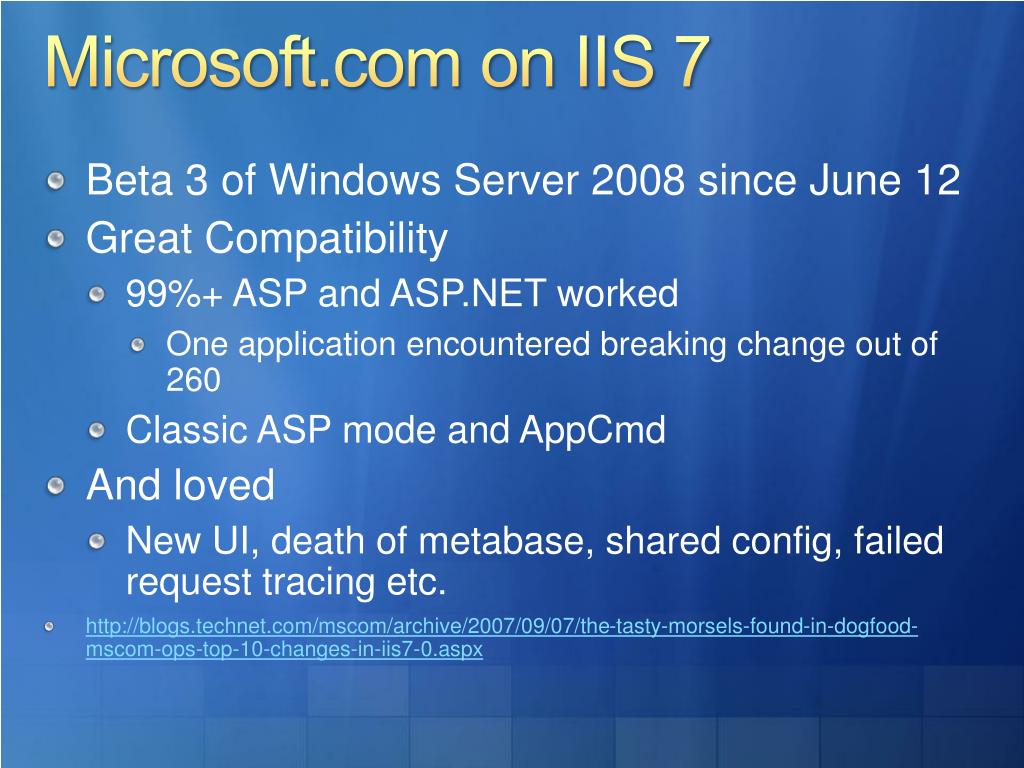 Microsoft.com on IIS 7

Beta 3 of Windows Server 2008 since June 12

Great Compatibility

99%+ ASP and ASP.NET worked

One application encountered breaking change out of 260

Classic ASP mode and AppCmd

And loved

New UI, death of metabase, shared config, failed request tracing etc.

http://blogs.technet.com/mscom/archive/2007/09/07/the-tasty-morsels-found-in-dogfood-mscom-ops-top-10-changes-in-iis7-0.aspx